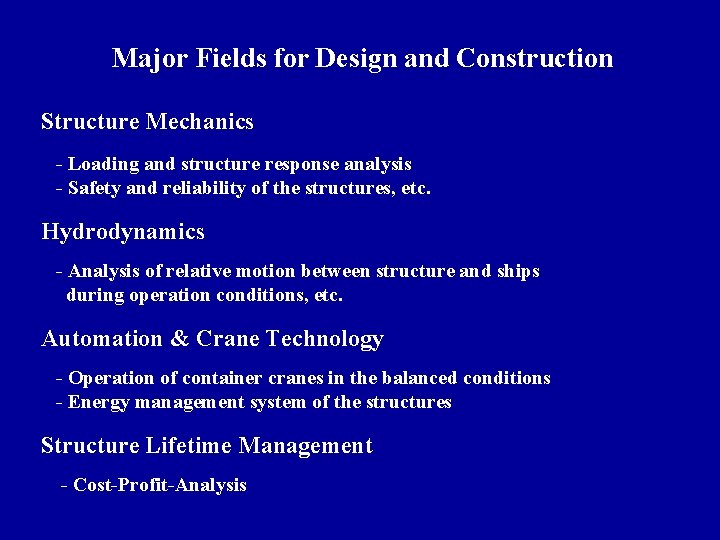 Major Fields for Design and Construction

Structure Mechanics

- Loading and structure response analysis
- Safety and reliability of the structures, etc.

Hydrodynamics

- Analysis of relative motion between structure and ships during operation conditions, etc.

Automation & Crane Technology

- Operation of container cranes in the balanced conditions
- Energy management system of the structures

Structure Lifetime Management

- Cost-Profit-Analysis